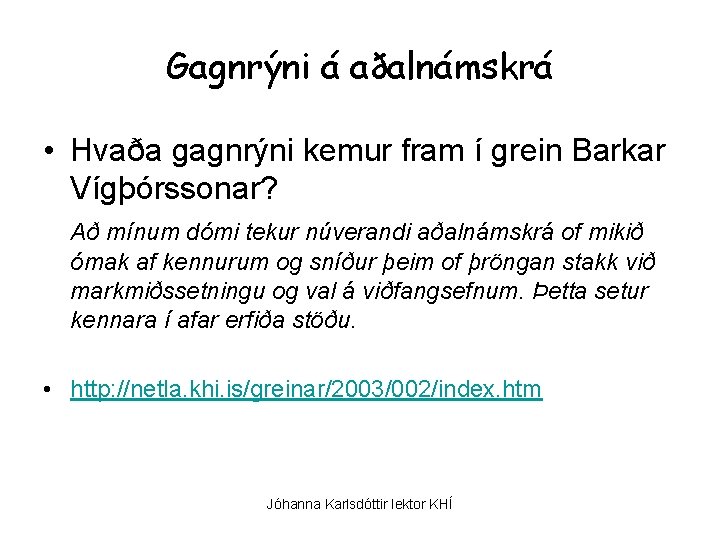 Gagnrýni á aðalnámskrá

• Hvaða gagnrýni kemur fram í grein Barkar Vígþórssonar?

Að mínum dómi tekur núverandi aðalnámskrá of mikið ómak af kennurum og sníður þeim of þröngan stakk við markmiðssetningu og val á viðfangsefnum. Þetta setur kennara í afar erfiða stöðu.

• http://netla.khi.is/greinar/2003/002/index.htm

Jóhanna Karlsdóttir lektor KHÍ